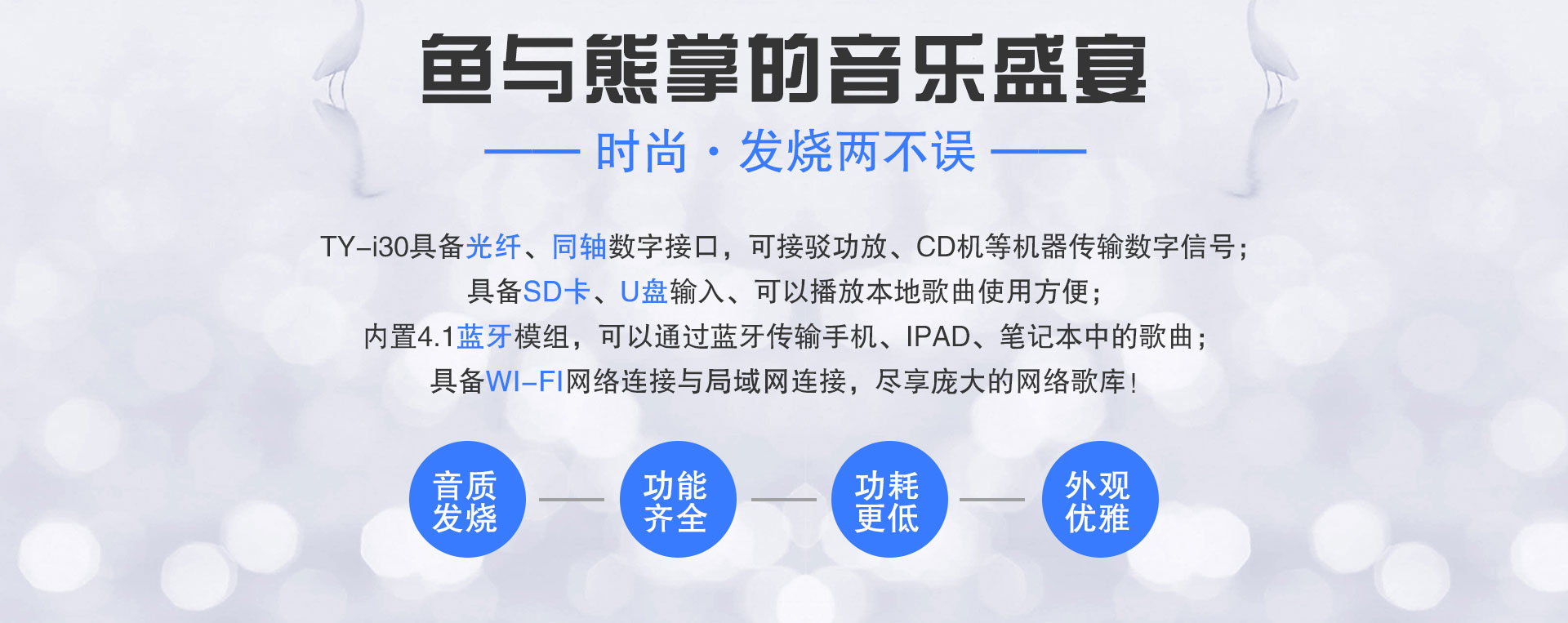 鱼与熊掌的音乐盛宴

—— 时尚 · 发烧两不误 ——

TY-i30具备光纤、同轴数字接口，可接驳功放、CD机等机器传输数字信号；
具备SD卡、U盘输入、可以播放本地歌曲使用方便；
内置4.1蓝牙模组，可以通过蓝牙传输手机、IPAD、笔记本中的歌曲；
具备WI-FI网络连接与局域网连接，尽享庞大的网络歌库！

音质发烧

功能齐全

功耗更低

外观优雅